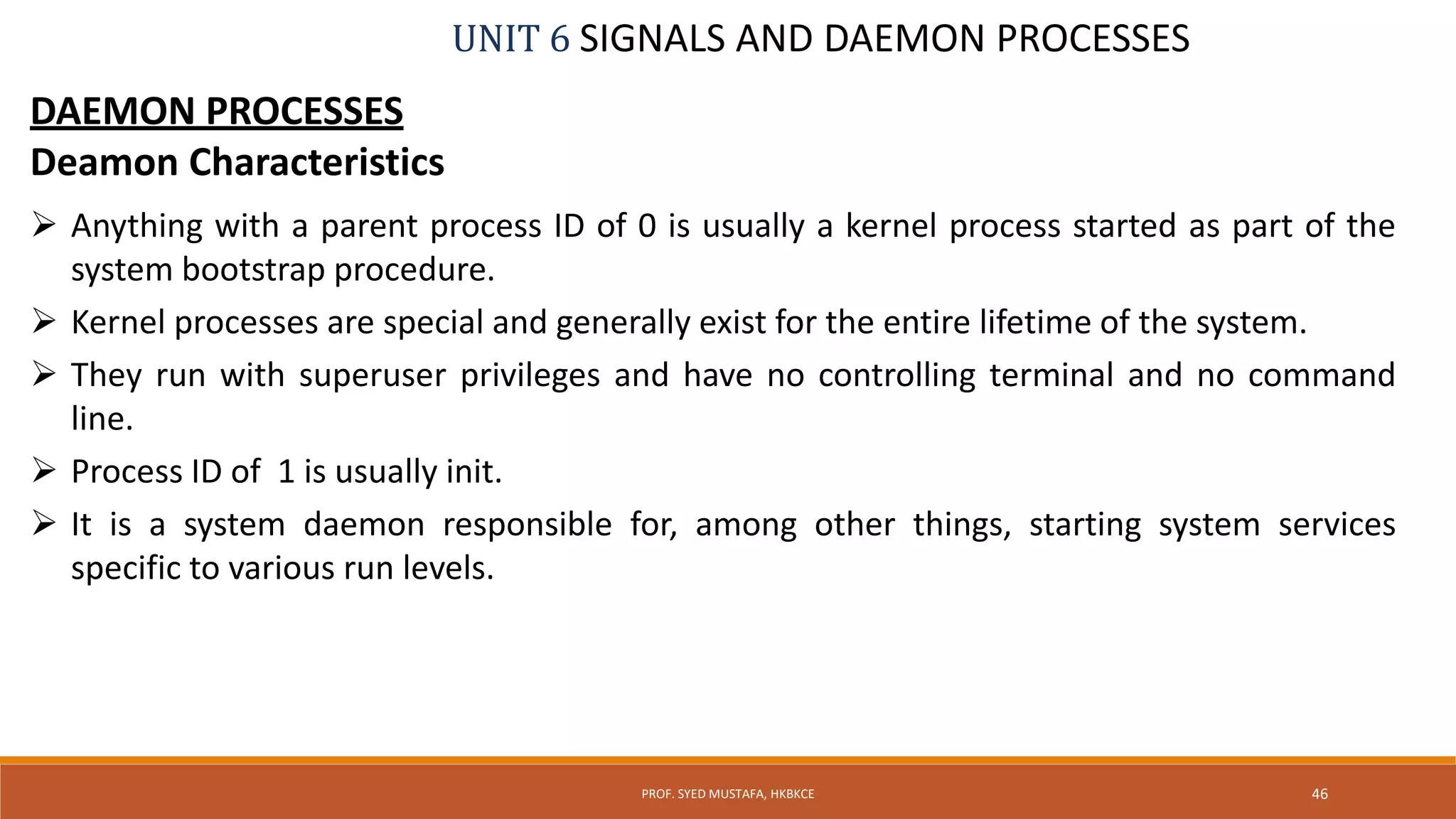 UNIT 6 SIGNALS AND DAEMON PROCESSES

DAEMON PROCESSES

Deamon Characteristics

➢ Anything with a parent process ID of 0 is usually a kernel process started as part of the system bootstrap procedure.

➢ Kernel processes are special and generally exist for the entire lifetime of the system.

➢ They run with superuser privileges and have no controlling terminal and no command line.

➢ Process ID of 1 is usually init.

➢ It is a system daemon responsible for, among other things, starting system services specific to various run levels.

PROF. SYED MUSTAFA, HKBKCE

46